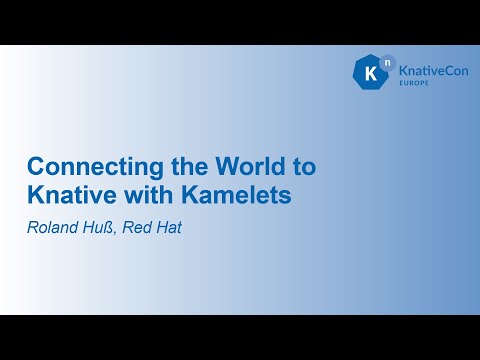 K n KnativeCon
EUROPE

Connecting the World to Knative with Kamelets

Roland Huß, Red Hat